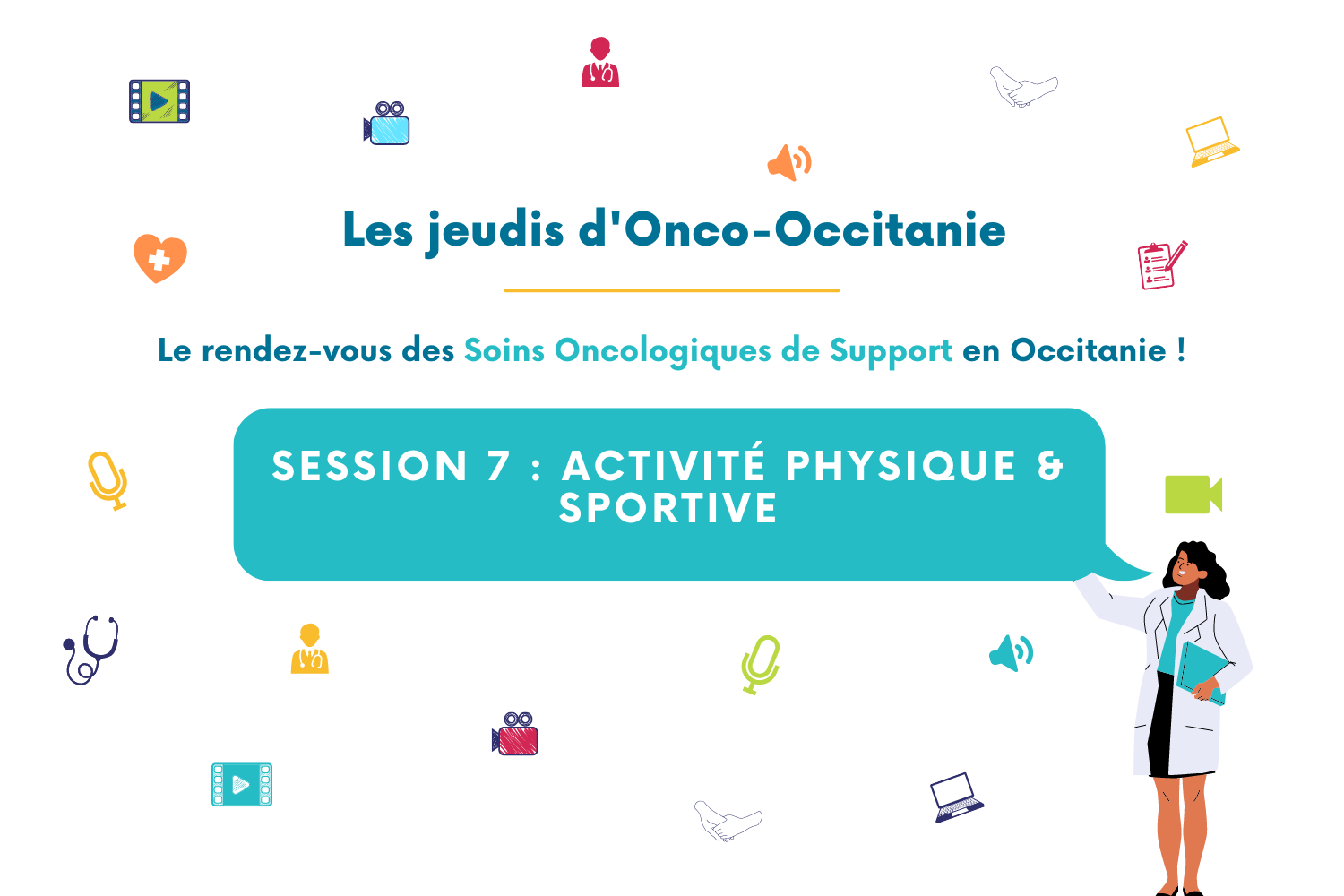 Les jeudis d'Onco-Occitanie

Le rendez-vous des Soins Oncologiques de Support en Occitanie !

SESSION 7 : ACTIVITÉ PHYSIQUE & SPORTIVE